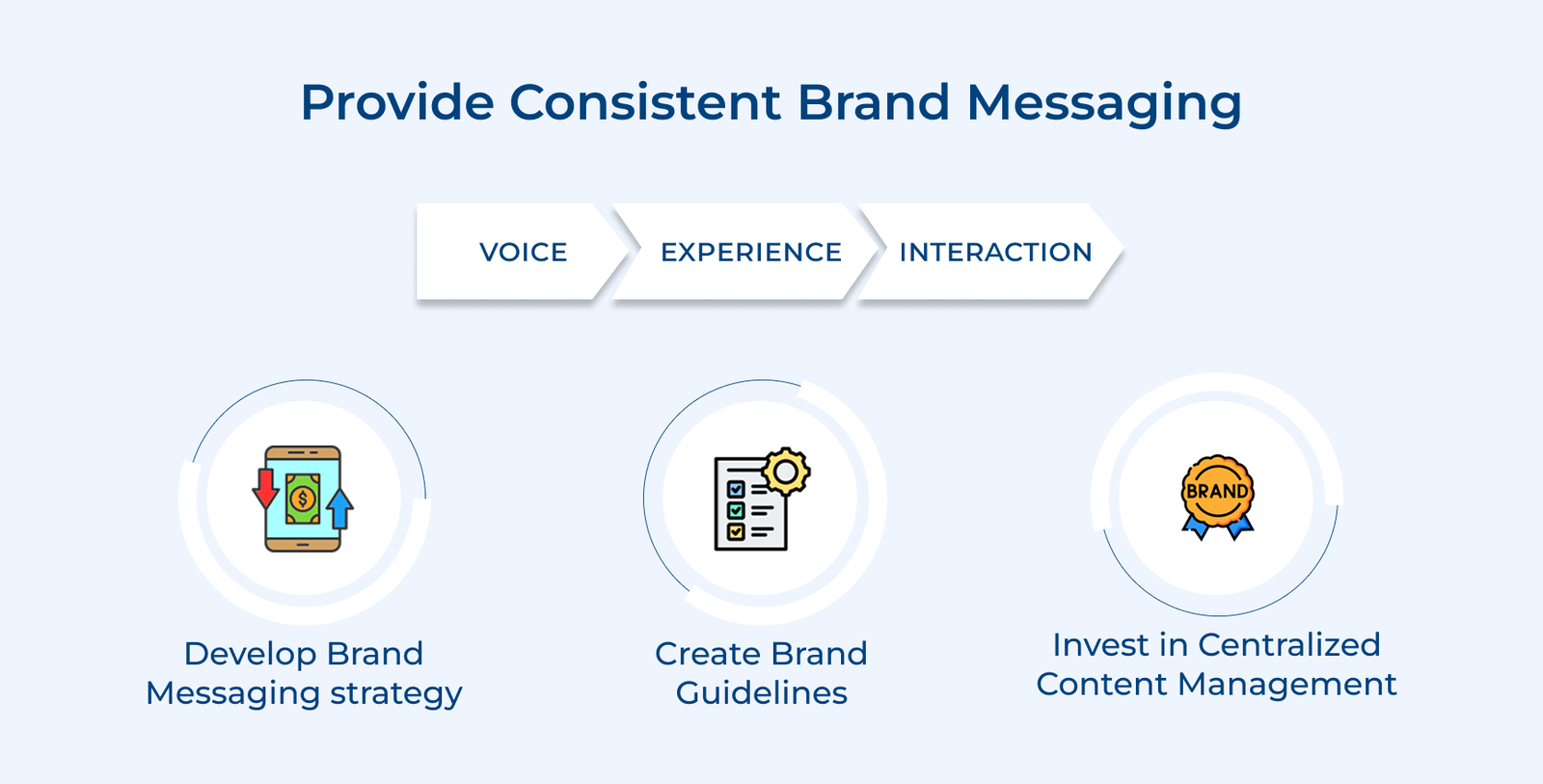 Provide Consistent Brand Messaging

VOICE

EXPERIENCE

INTERACTION

$

Develop Brand Messaging strategy

Create Brand Guidelines

BRAND

Invest in Centralized Content Management